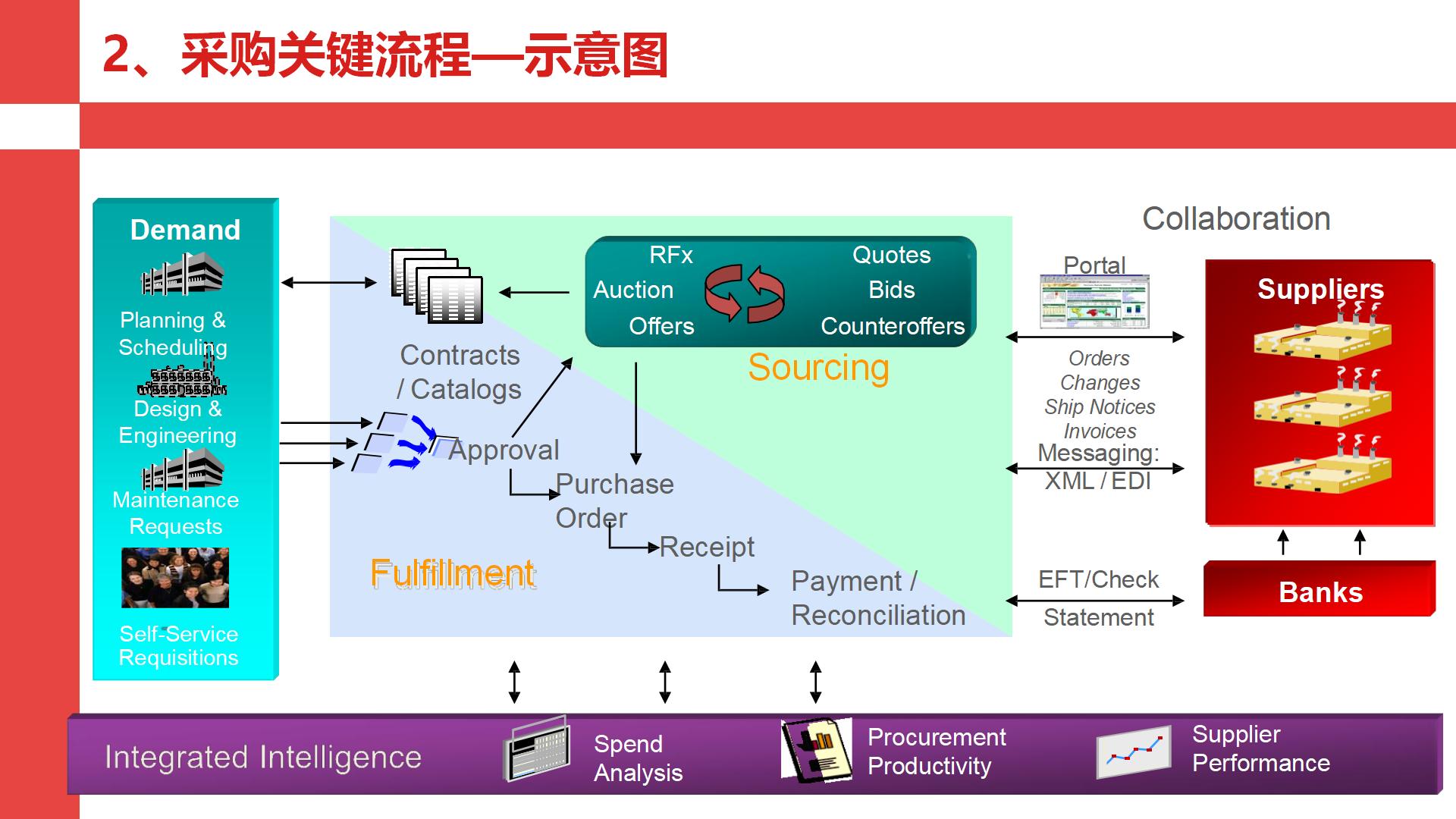 2、采购关键流程—示意图

Demand

Planning & Scheduling

Design & Engineering

Maintenance Requests

Self-Service Requisitions

Contracts / Catalogs

RFx
Auction
Offers

Quotes
Bids
Counteroffers

Sourcing

Approval

Purchase Order

Receipt

Payment / Reconciliation

Fulfillment

Collaboration

Portal

Orders
Changes
Ship Notices
Invoices

Messaging:
XML / EDI

EFT/Check
Statement

Suppliers

Banks

Integrated Intelligence

Spend Analysis

Procurement Productivity

Supplier Performance